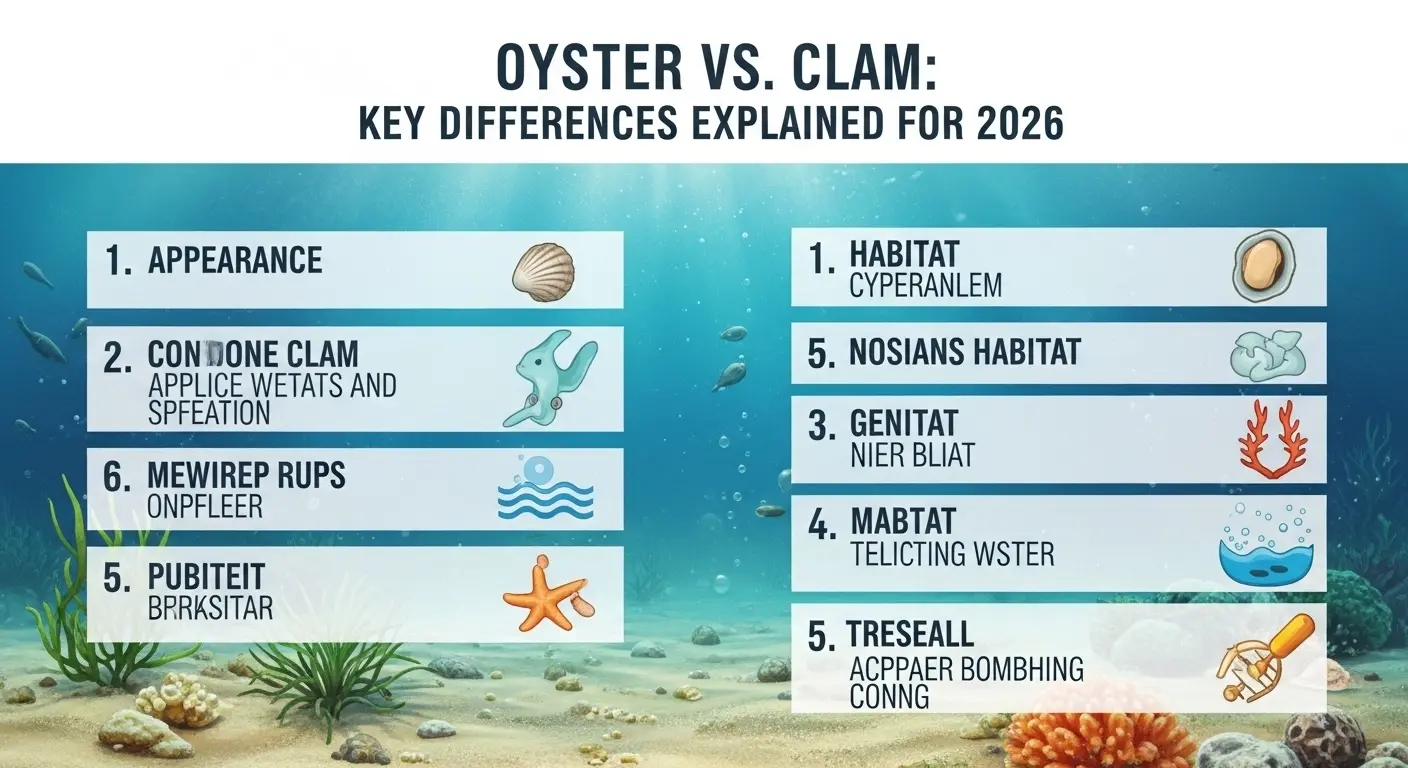 OYSTER VS. CLAM:
KEY DIFFERENCES EXPLAINED FOR 2026

1. APPEARANCE

2. CONDONE CLAM
APPLICE WETATS AND SPFEATION

6. MEWIREP RUPS
ONPFLEER

5. PUBITEIT
BRRKSITAR

1. HABITAT
CYPERANLEM

5. NOSIANS HABITAT

3. GENITAT
NIER BLIAT

4. MABTAT
TELICTING WSTER

5. TRESEALL
ACPPAER BOMBHING CONNG